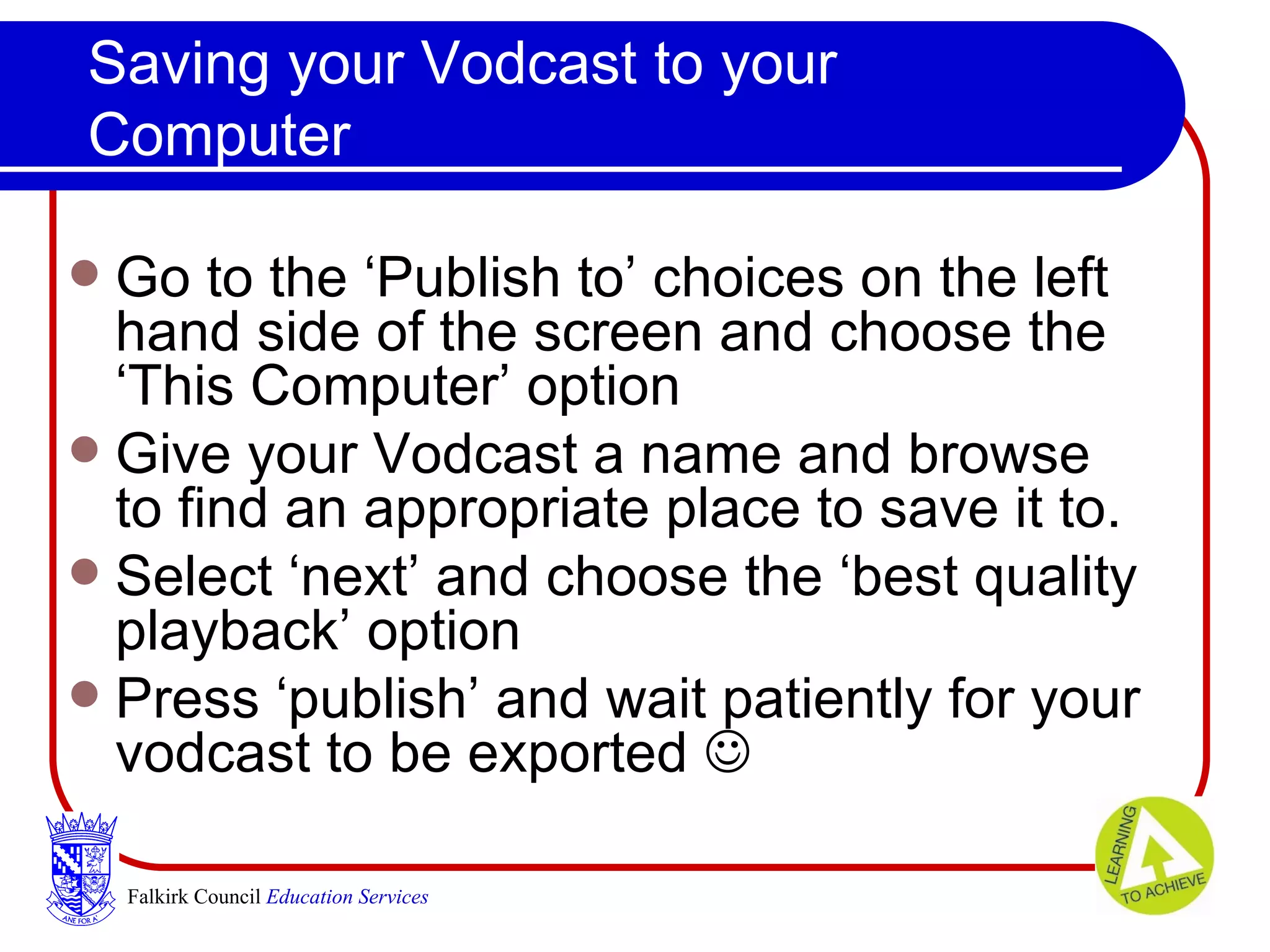 Saving your Vodcast to your Computer

- Go to the ‘Publish to’ choices on the left hand side of the screen and choose the ‘This Computer’ option
- Give your Vodcast a name and browse to find an appropriate place to save it to.
- Select ‘next’ and choose the ‘best quality playback’ option
- Press ‘publish’ and wait patiently for your vodcast to be exported ☺

ANE FOR A'

Falkirk Council Education Services

LEARNING TO ACHIEVE